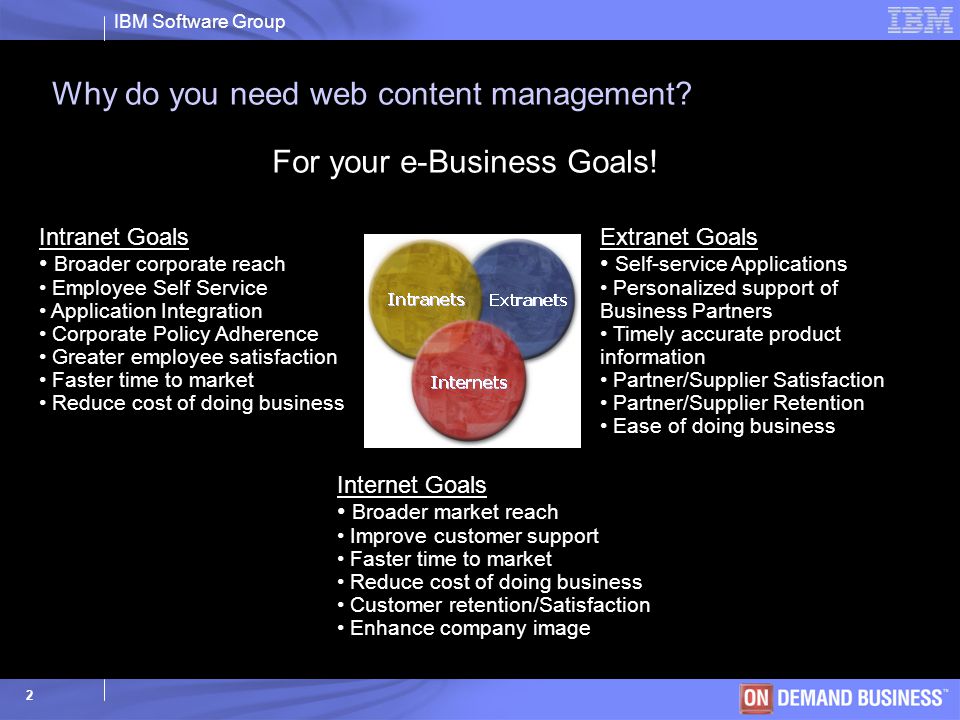 IBM Software Group

IBM

Why do you need web content management?

For your e-Business Goals!

Intranet Goals
• Broader corporate reach
• Employee Self Service
• Application Integration
• Corporate Policy Adherence
• Greater employee satisfaction
• Faster time to market
• Reduce cost of doing business

Intranets

Extranets

Internets

Extranet Goals
• Self-service Applications
• Personalized support of Business Partners
• Timely accurate product information
• Partner/Supplier Satisfaction
• Partner/Supplier Retention
• Ease of doing business

Internet Goals
• Broader market reach
• Improve customer support
• Faster time to market
• Reduce cost of doing business
• Customer retention/Satisfaction
• Enhance company image

2

ON DEMAND BUSINESS™